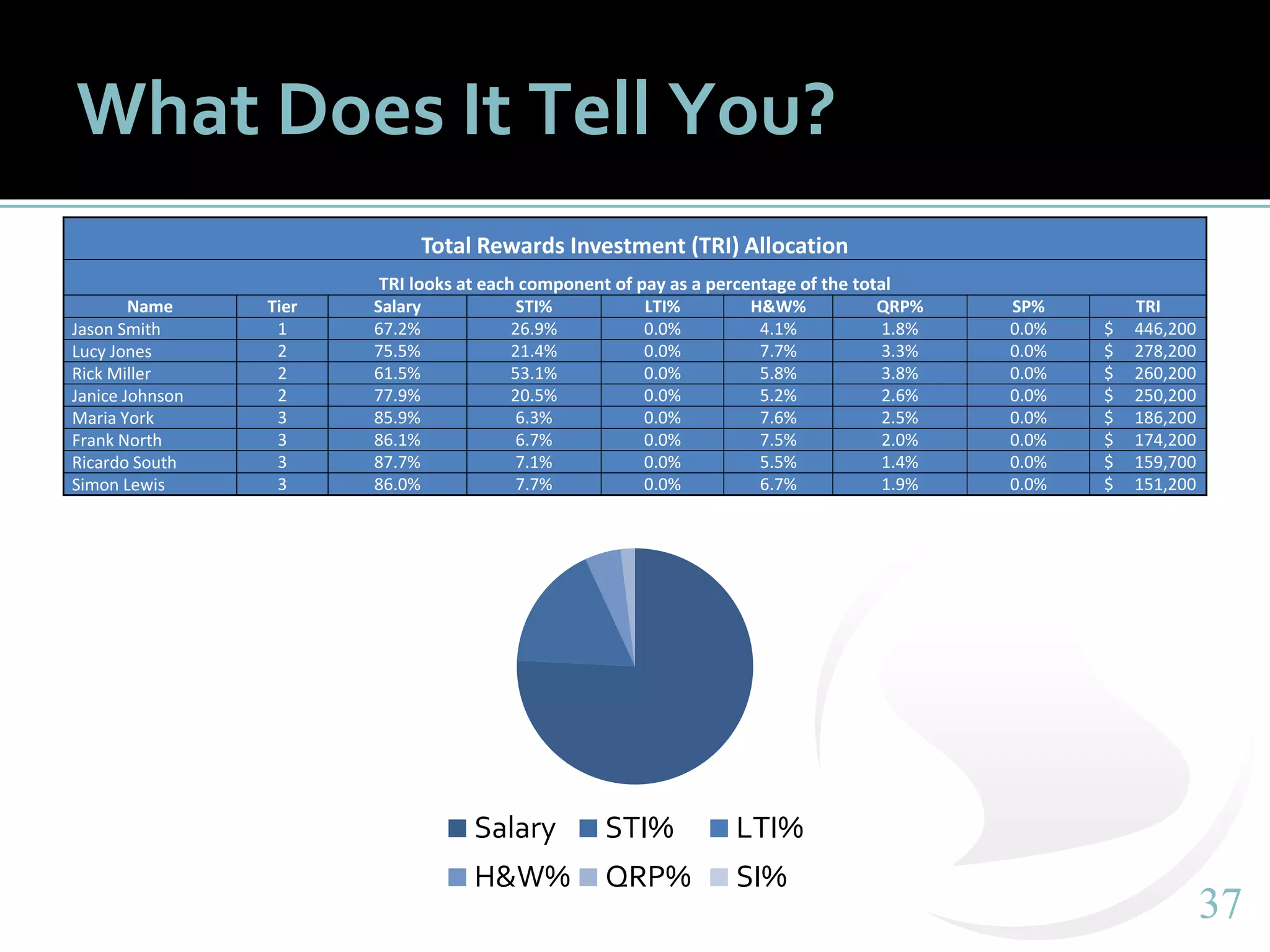 What Does It Tell You?

Total Rewards Investment (TRI) Allocation

TRI looks at each component of pay as a percentage of the total

| Name | Tier | Salary | STI% | LTI% | H&W% | QRP% | SP% | TRI |
|---|---|---|---|---|---|---|---|---|
| Jason Smith | 1 | 67.2% | 26.9% | 0.0% | 4.1% | 1.8% | 0.0% | $ 446,200 |
| Lucy Jones | 2 | 75.5% | 21.4% | 0.0% | 7.7% | 3.3% | 0.0% | $ 278,200 |
| Rick Miller | 2 | 61.5% | 53.1% | 0.0% | 5.8% | 3.8% | 0.0% | $ 260,200 |
| Janice Johnson | 2 | 77.9% | 20.5% | 0.0% | 5.2% | 2.6% | 0.0% | $ 250,200 |
| Maria York | 3 | 85.9% | 6.3% | 0.0% | 7.6% | 2.5% | 0.0% | $ 186,200 |
| Frank North | 3 | 86.1% | 6.7% | 0.0% | 7.5% | 2.0% | 0.0% | $ 174,200 |
| Ricardo South | 3 | 87.7% | 7.1% | 0.0% | 5.5% | 1.4% | 0.0% | $ 159,700 |
| Simon Lewis | 3 | 86.0% | 7.7% | 0.0% | 6.7% | 1.9% | 0.0% | $ 151,200 |

Salary STI% LTI%
H&W% QRP% SI%

37